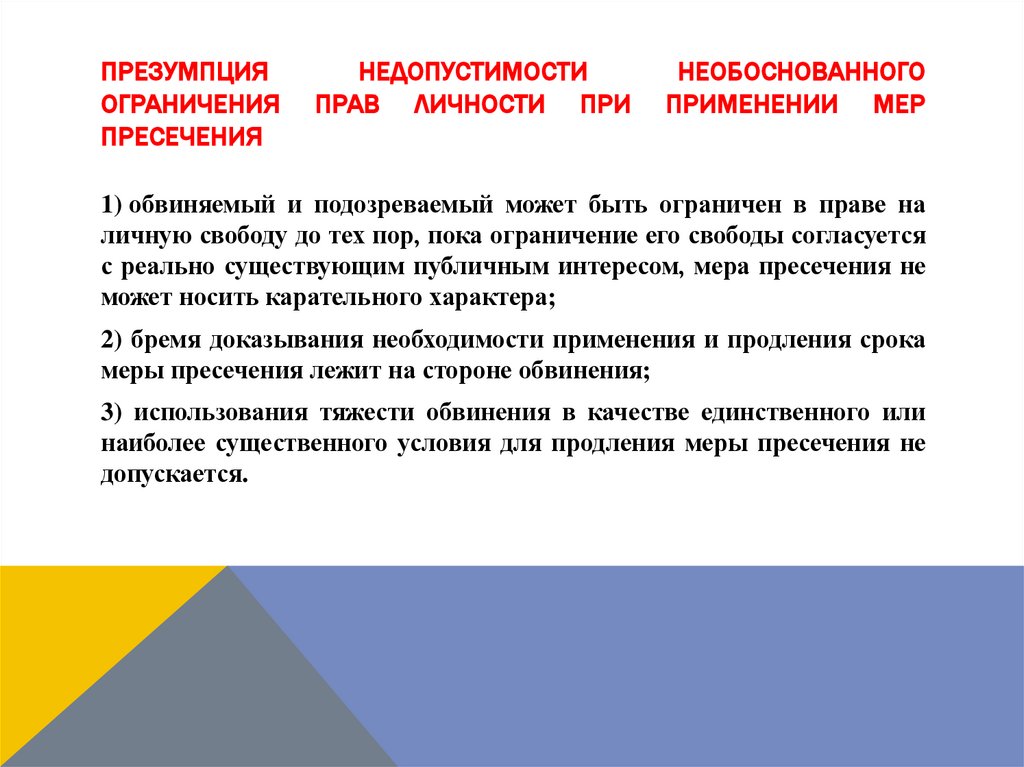 ПРЕЗУМПЦИЯ НЕДОПУСТИМОСТИ НЕОБОСНОВАННОГО ОГРАНИЧЕНИЯ ПРАВ ЛИЧНОСТИ ПРИ ПРИМЕНЕНИИ МЕР ПРЕСЕЧЕНИЯ

1) обвиняемый и подозреваемый может быть ограничен в праве на личную свободу до тех пор, пока ограничение его свободы согласуется с реально существующим публичным интересом, мера пресечения не может носить карательного характера;

2) бремя доказывания необходимости применения и продления срока меры пресечения лежит на стороне обвинения;

3) использования тяжести обвинения в качестве единственного или наиболее существенного условия для продления меры пресечения не допускается.